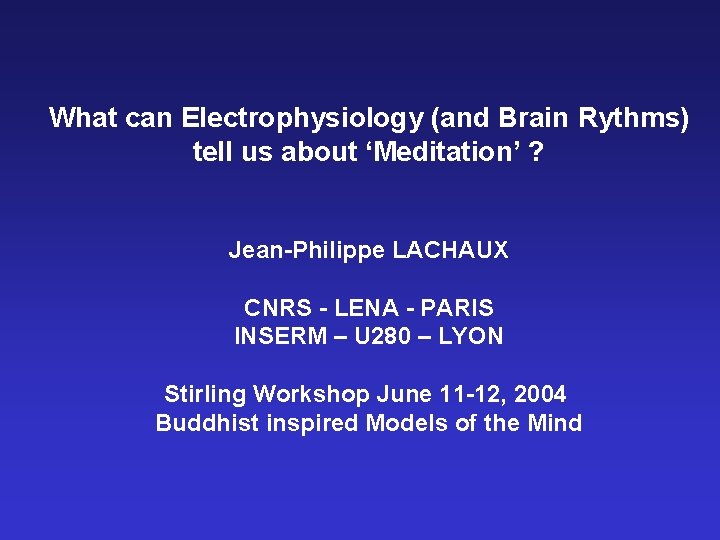 What can Electrophysiology (and Brain Rythms) tell us about ‘Meditation’ ?

Jean-Philippe LACHAUX

CNRS - LENA - PARIS
INSERM – U280 – LYON

Stirling Workshop June 11-12, 2004
Buddhist inspired Models of the Mind